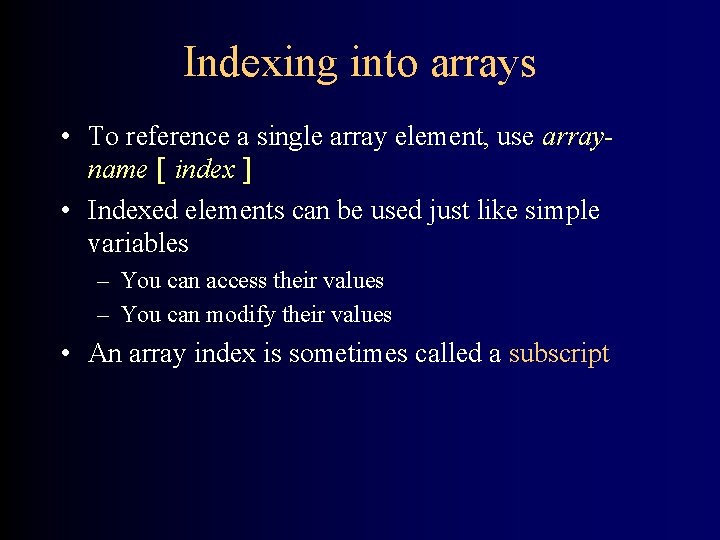 Indexing into arrays

• To reference a single array element, use array-name [ index ]

• Indexed elements can be used just like simple variables

– You can access their values

– You can modify their values

• An array index is sometimes called a subscript